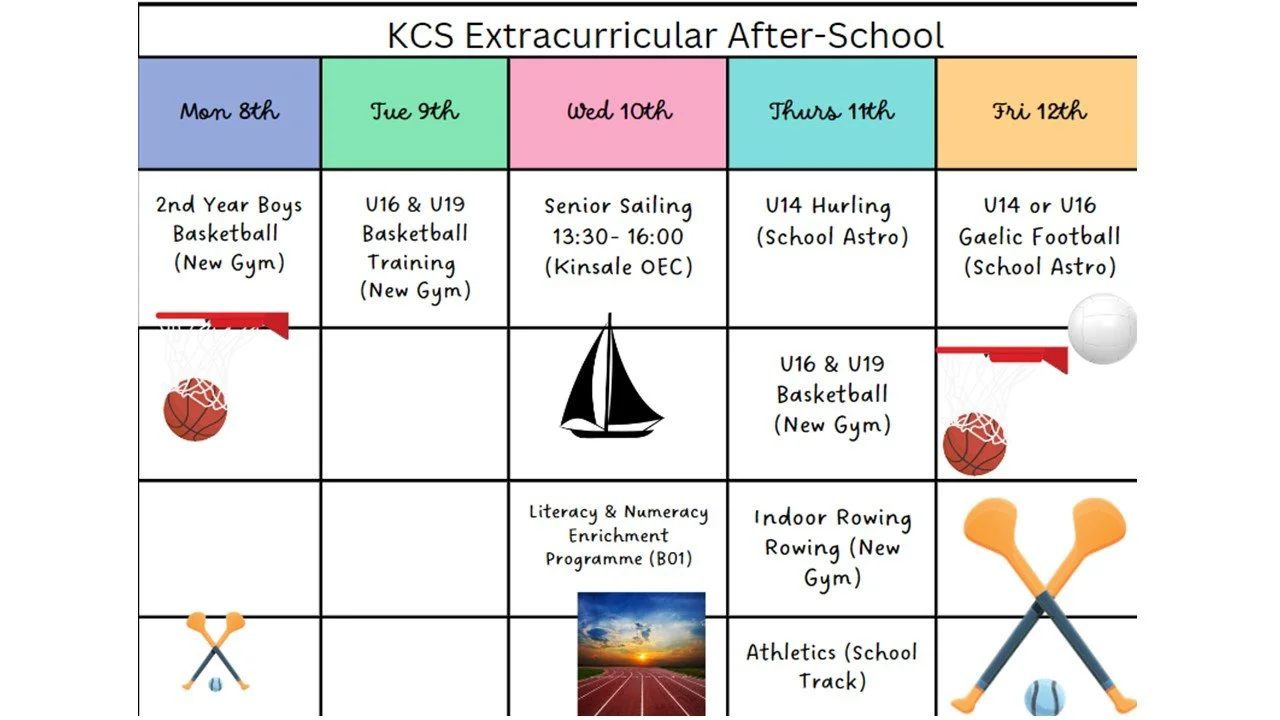 KCS Extracurricular After-School

| Mon 8th | Tue 9th | Wed 10th | Thurs 11th | Fri 12th |
|---|---|---|---|---|
| 2nd Year Boys Basketball (New Gym) | U16 & U19 Basketball Training (New Gym) | Senior Sailing 13:30- 16:00 (Kinsale OEC) | U14 Hurling (School Astro) | U14 or U16 Gaelic Football (School Astro) |
| | | | U16 & U19 Basketball (New Gym) | |
| | | Literacy & Numeracy Enrichment Programme (B01) | Indoor Rowing Rowing (New Gym) | |
| | | | Athletics (School Track) | |